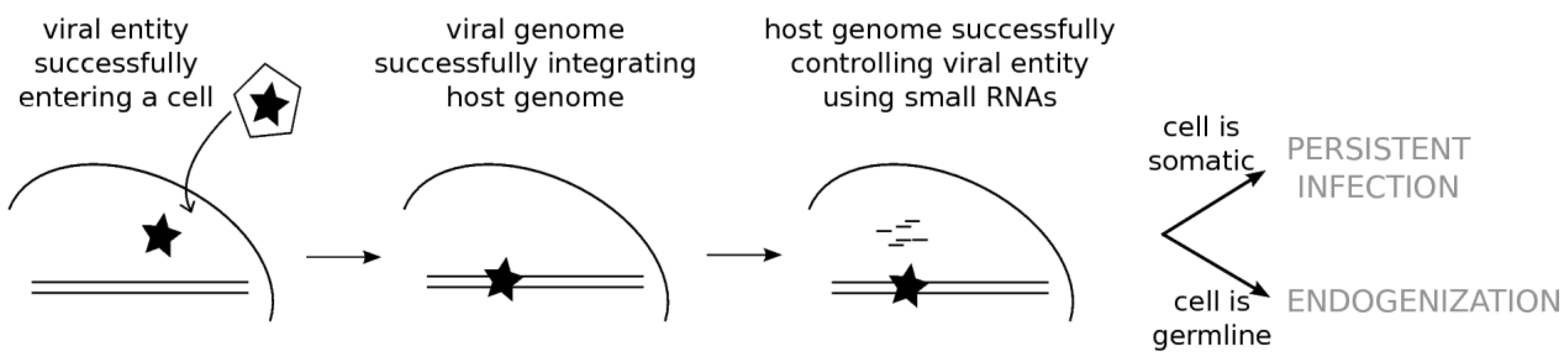 viral entity successfully entering a cell

viral genome successfully integrating host genome

host genome successfully controlling viral entity using small RNAs

cell is somatic

PERSISTENT INFECTION

cell is germline

ENDOGENIZATION